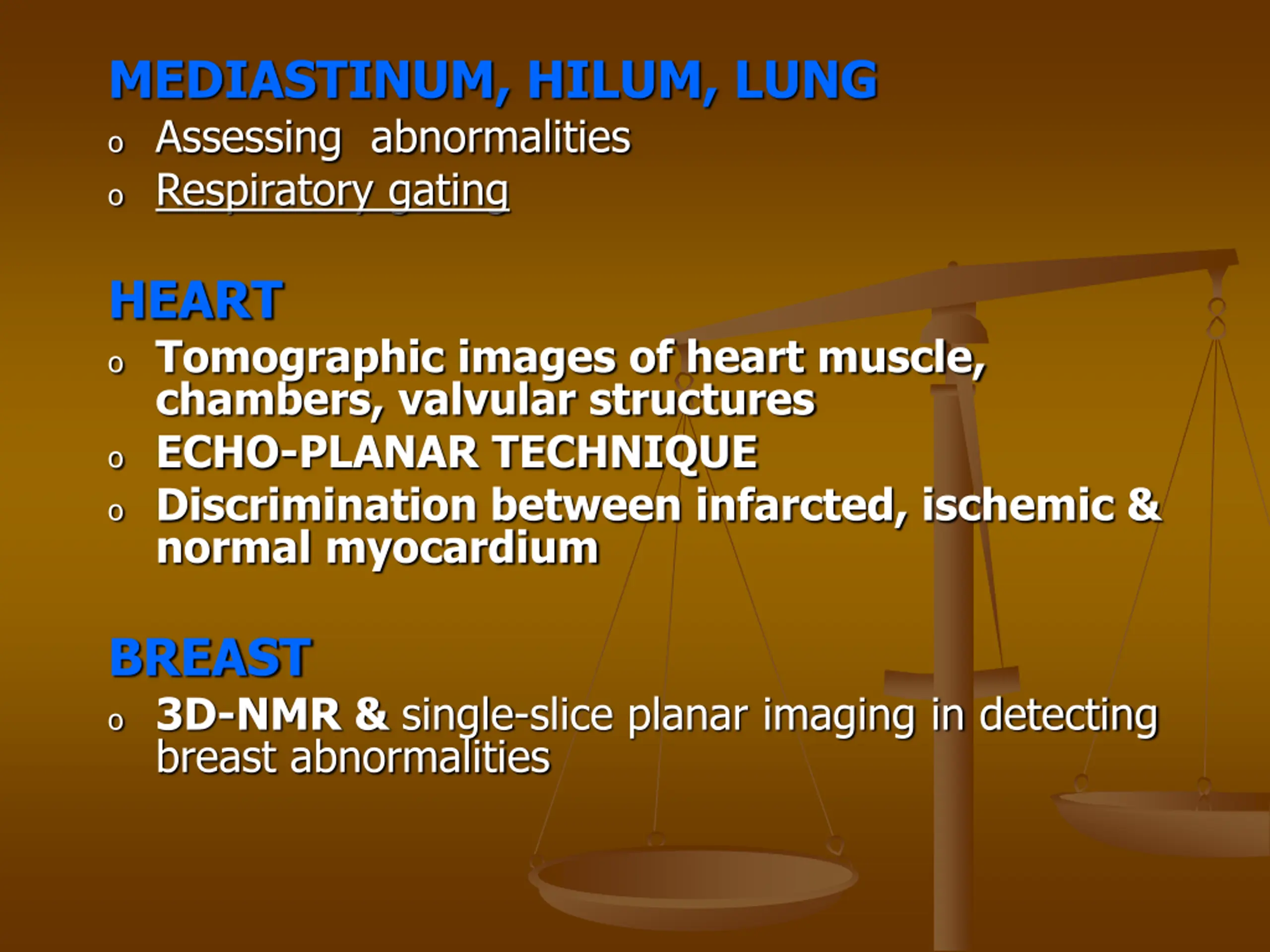 MEDIASTINUM, HILUM, LUNG

o Assessing abnormalities
o Respiratory gating

HEART

o Tomographic images of heart muscle, chambers, valvular structures
o ECHO-PLANAR TECHNIQUE
o Discrimination between infarcted, ischemic & normal myocardium

BREAST

o 3D-NMR & single-slice planar imaging in detecting breast abnormalities